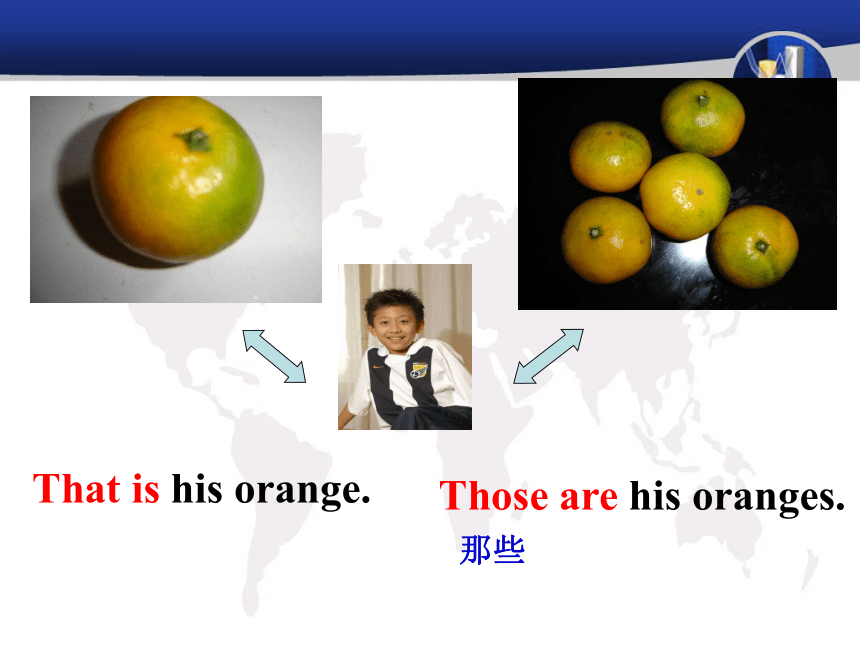 That is his orange.

Those are his oranges.
那些